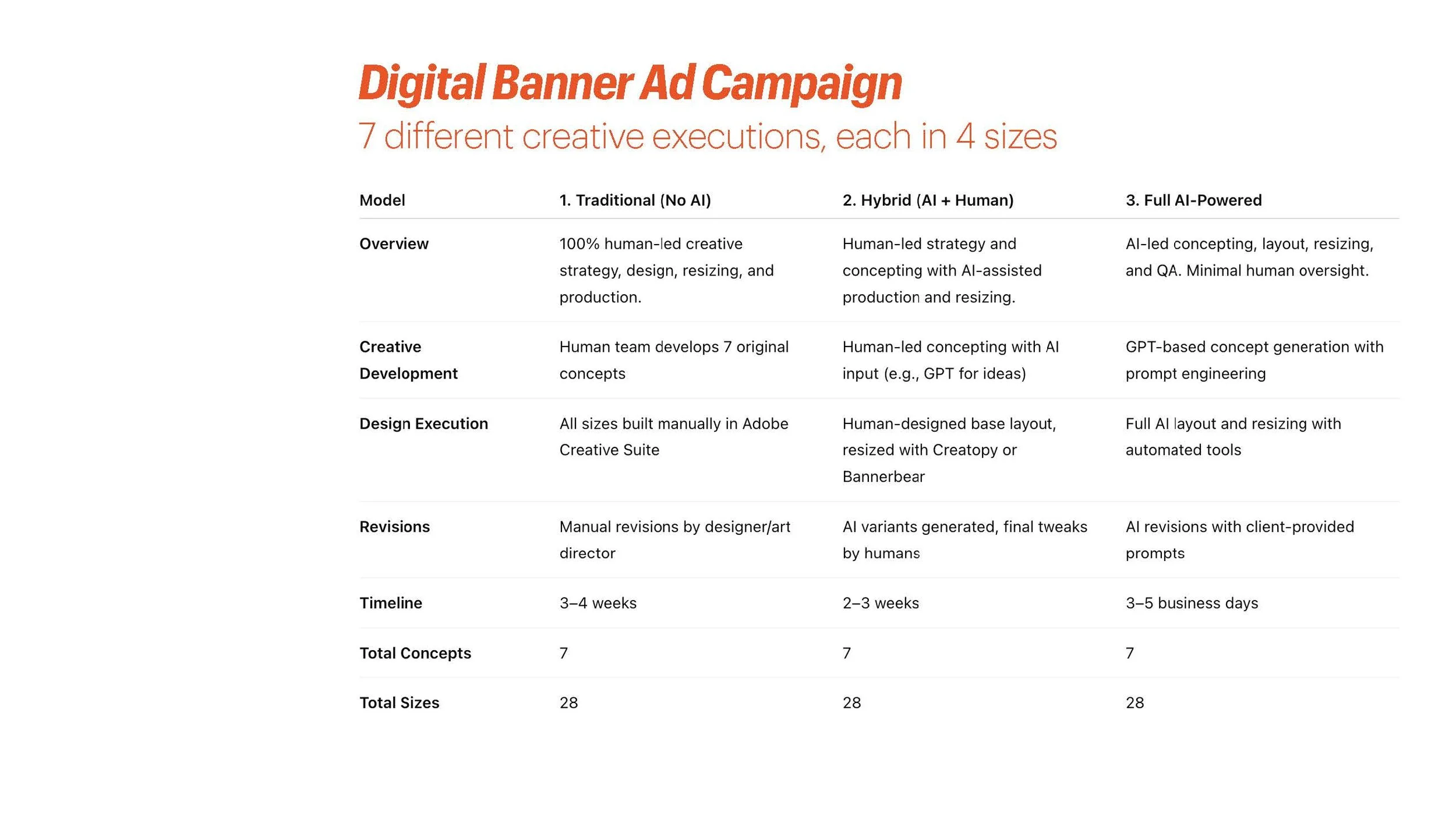 Digital Banner Ad Campaign

7 different creative executions, each in 4 sizes

| Model | 1. Traditional (No AI) | 2. Hybrid (AI + Human) | 3. Full AI-Powered |
|---|---|---|---|
| Overview | 100% human-led creative strategy, design, resizing, and production. | Human-led strategy and concepting with AI-assisted production and resizing. | AI-led concepting, layout, resizing, and QA. Minimal human oversight. |
| Creative Development | Human team develops 7 original concepts | Human-led concepting with AI input (e.g., GPT for ideas) | GPT-based concept generation with prompt engineering |
| Design Execution | All sizes built manually in Adobe Creative Suite | Human-designed base layout, resized with Creatopy or Bannerbear | Full AI layout and resizing with automated tools |
| Revisions | Manual revisions by designer/art director | AI variants generated, final tweaks by humans | AI revisions with client-provided prompts |
| Timeline | 3–4 weeks | 2–3 weeks | 3–5 business days |
| Total Concepts | 7 | 7 | 7 |
| Total Sizes | 28 | 28 | 28 |